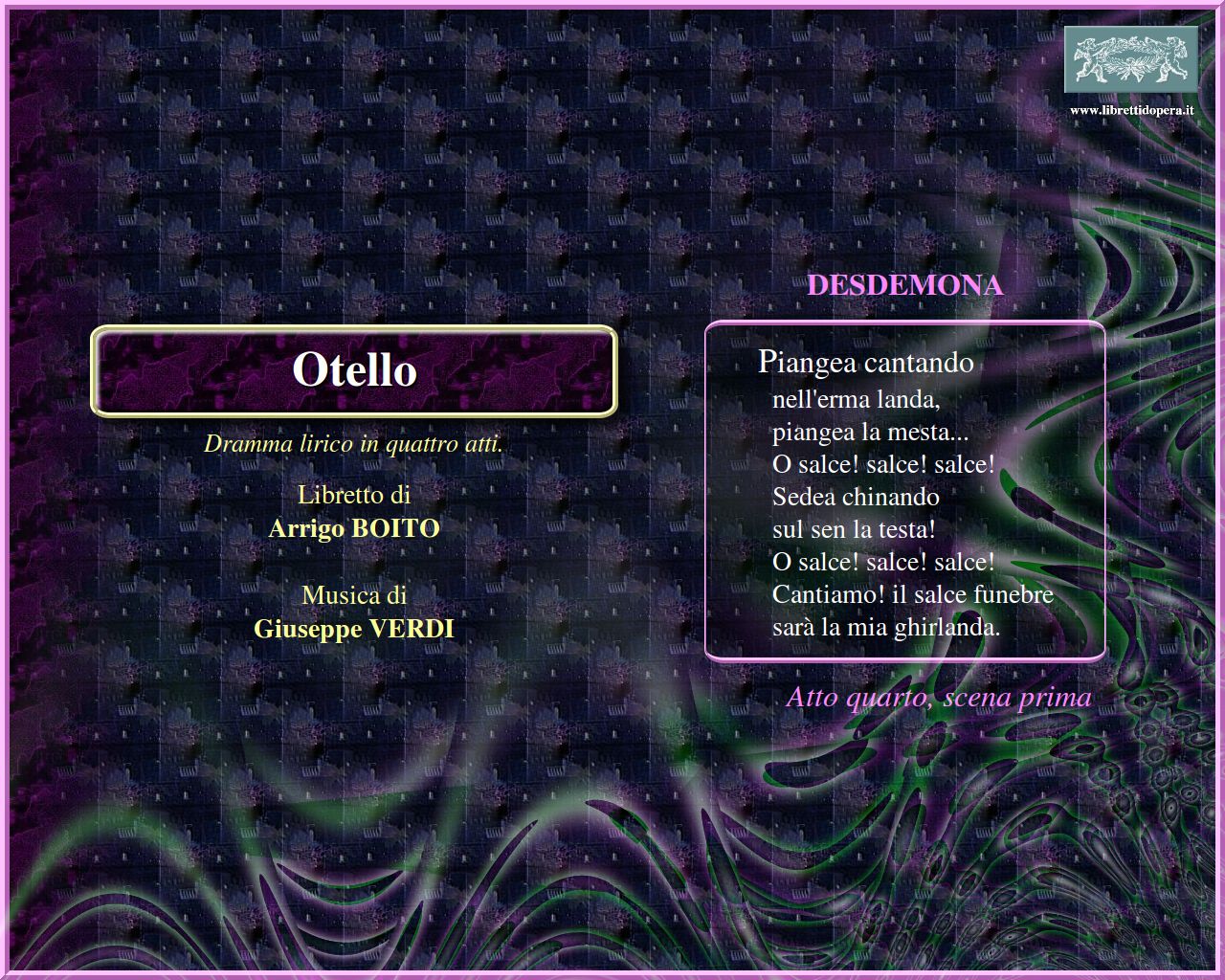 www.librettidopera.it

Otello

Dramma lirico in quattro atti.

Libretto di
Arrigo BOITO

Musica di
Giuseppe VERDI

DESDEMONA

Piangea cantando
nell'erma landa,
piangea la mesta...
O salce! salce! salce!
Sedea chinando
sul sen la testa!
O salce! salce! salce!
Cantiamo! il salce funebre
sarà la mia ghirlanda.

Atto quarto, scena prima